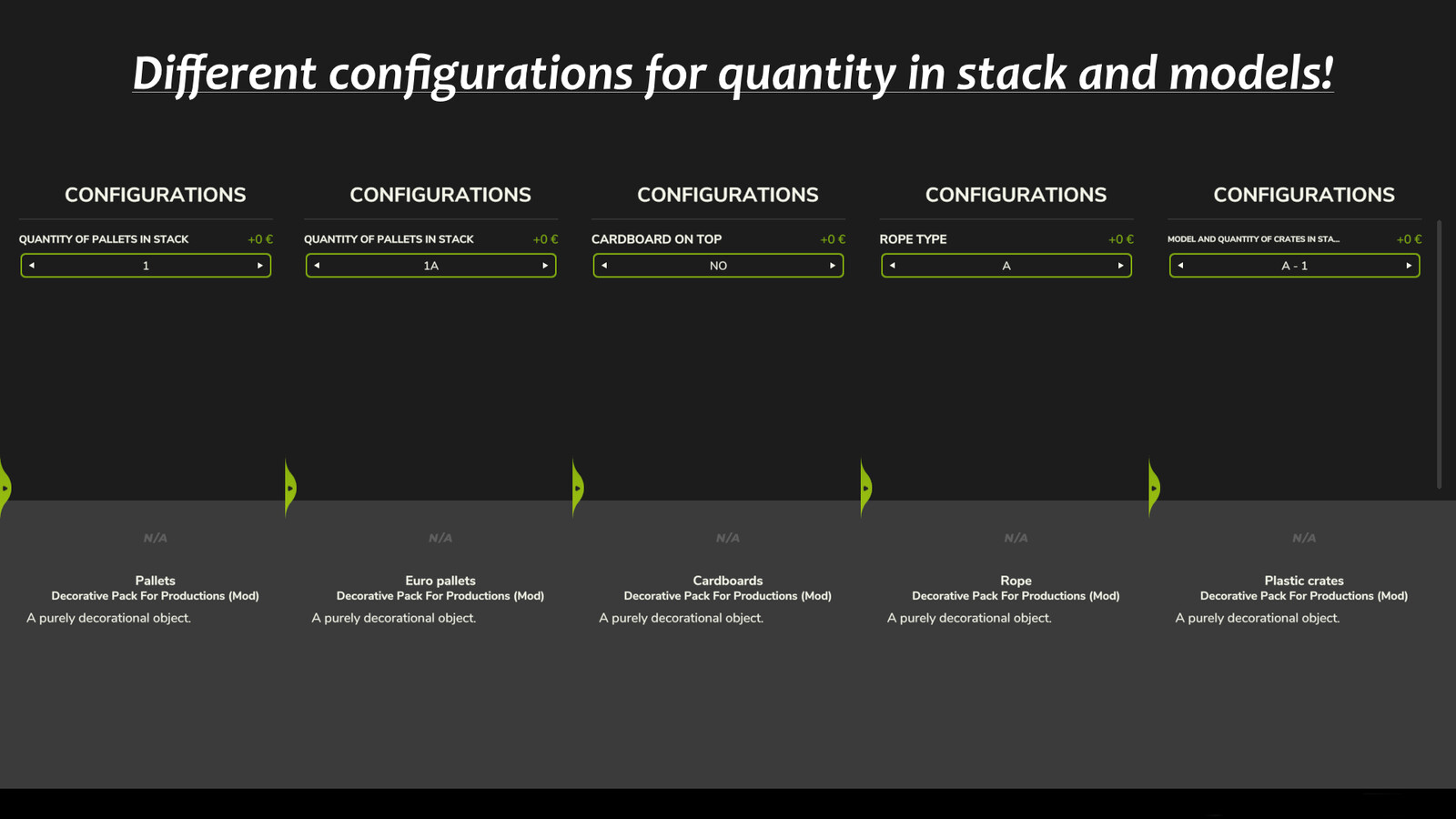 Different configurations for quantity in stack and models!

CONFIGURATIONS

QUANTITY OF PALLETS IN STACK +0 €

1

N/A

Pallets
Decorative Pack For Productions (Mod)
A purely decorational object.

CONFIGURATIONS

QUANTITY OF PALLETS IN STACK +0 €

1A

N/A

Euro pallets
Decorative Pack For Productions (Mod)
A purely decorational object.

CONFIGURATIONS

CARDBOARD ON TOP +0 €

NO

N/A

Cardboards
Decorative Pack For Productions (Mod)
A purely decorational object.

CONFIGURATIONS

ROPE TYPE +0 €

A

N/A

Rope
Decorative Pack For Productions (Mod)
A purely decorational object.

CONFIGURATIONS

MODEL AND QUANTITY OF CRATES IN STA... +0 €

A - 1

N/A

Plastic crates
Decorative Pack For Productions (Mod)
A purely decorational object.